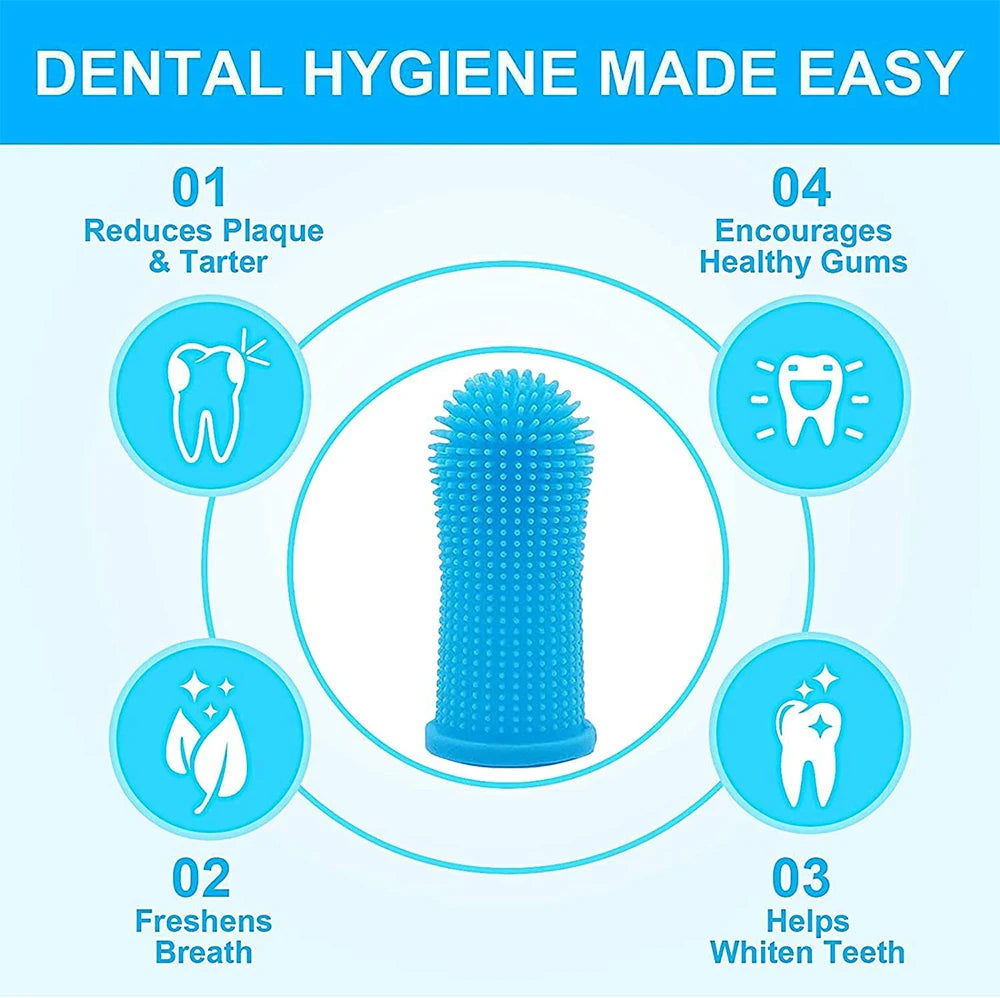 DENTAL HYGIENE MADE EASY

01
Reduces Plaque & Tarter

04
Encourages Healthy Gums

02
Freshens Breath

03
Helps Whiten Teeth